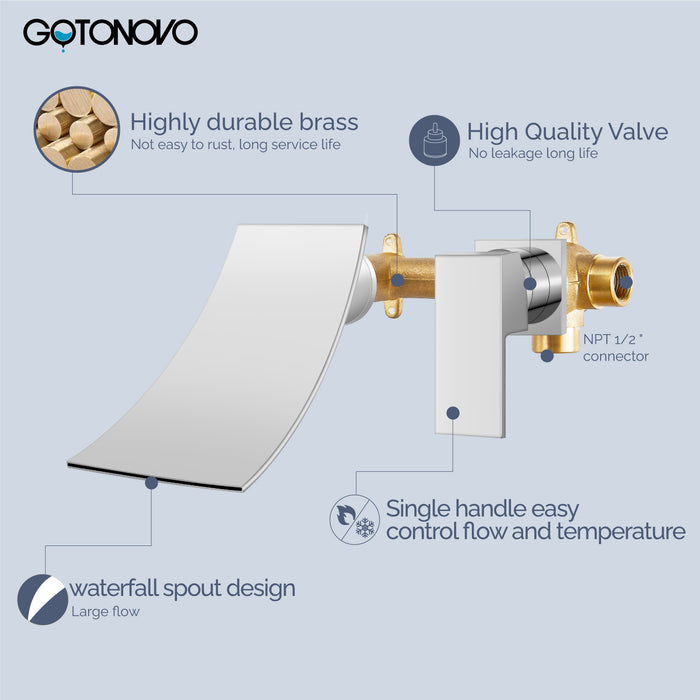 GOTONOVO

Highly durable brass
Not easy to rust, long service life

High Quality Valve
No leakage long life

NPT 1/2 "
connector

Single handle easy
control flow and temperature

waterfall spout design
Large flow